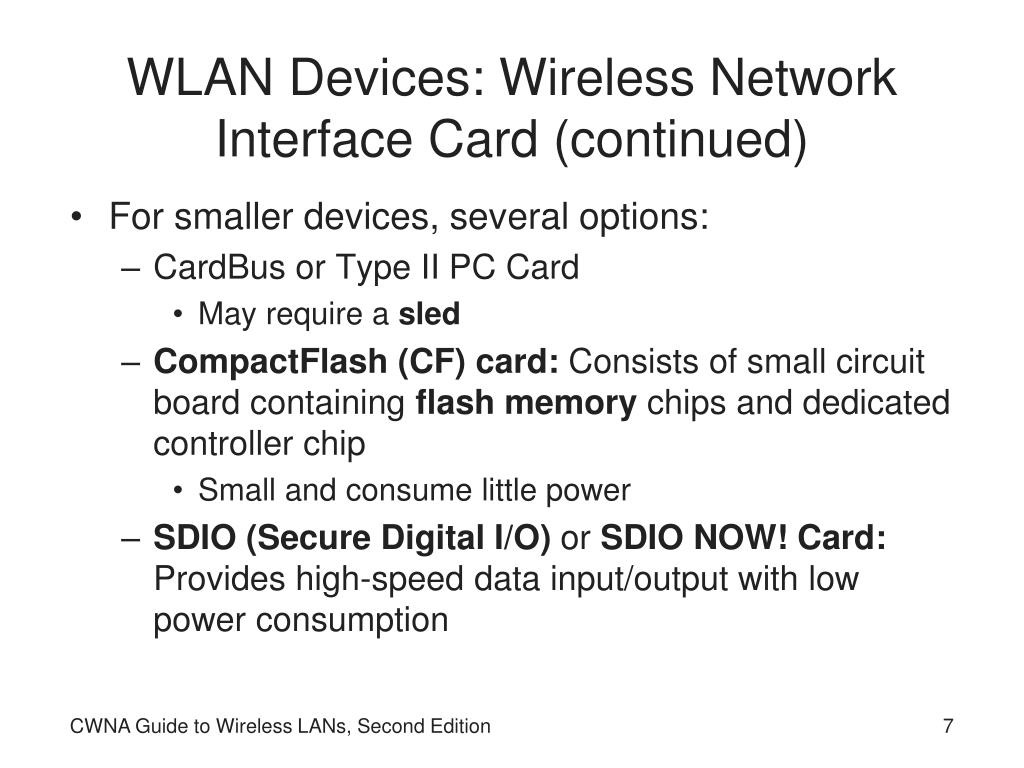 WLAN Devices: Wireless Network Interface Card (continued)

• For smaller devices, several options:
– CardBus or Type II PC Card
• May require a sled
– CompactFlash (CF) card: Consists of small circuit board containing flash memory chips and dedicated controller chip
• Small and consume little power
– SDIO (Secure Digital I/O) or SDIO NOW! Card: Provides high-speed data input/output with low power consumption

CWNA Guide to Wireless LANs, Second Edition

7